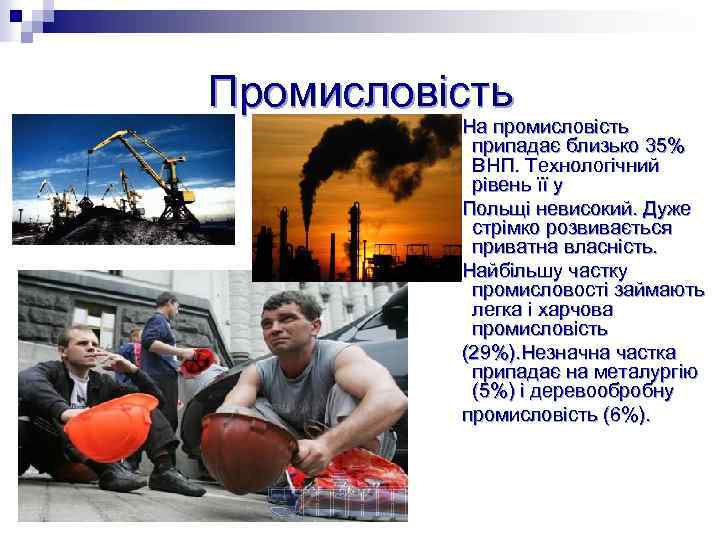 Промисловість

На промисловість припадає близько 35% ВНП. Технологічний рівень її у Польщі невисокий. Дуже стрімко розвивається приватна власність. Найбільшу частку промисловості займають легка і харчова промисловість (29%).Незначна частка припадає на металургію (5%) і деревообробну промисловість (6%).